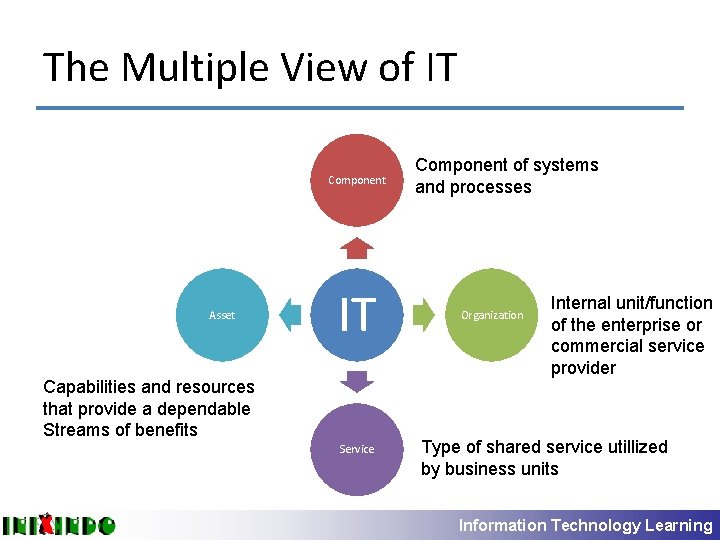 The Multiple View of IT

Component

Component of systems and processes

Asset

IT

Organization

Internal unit/function of the enterprise or commercial service provider

Capabilities and resources that provide a dependable Streams of benefits

Service

Type of shared service utillized by business units

INIXINDO

Information Technology Learning